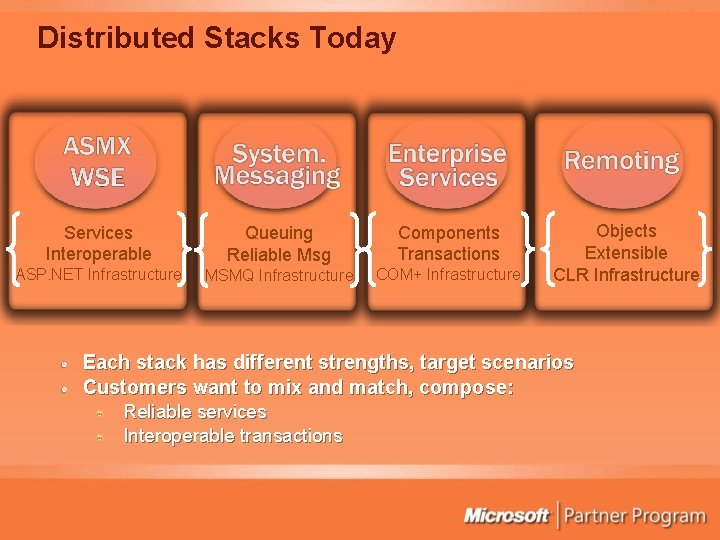 Distributed Stacks Today

ASMX
WSE

Services
Interoperable
ASP.NET Infrastructure

System.
Messaging

Queuing
Reliable Msg
MSMQ Infrastructure

Enterprise
Services

Components
Transactions
COM+ Infrastructure

Remoting

Objects
Extensible
CLR Infrastructure

• Each stack has different strengths, target scenarios
• Customers want to mix and match, compose:
  ▫ Reliable services
  ▫ Interoperable transactions

Microsoft | Partner Program